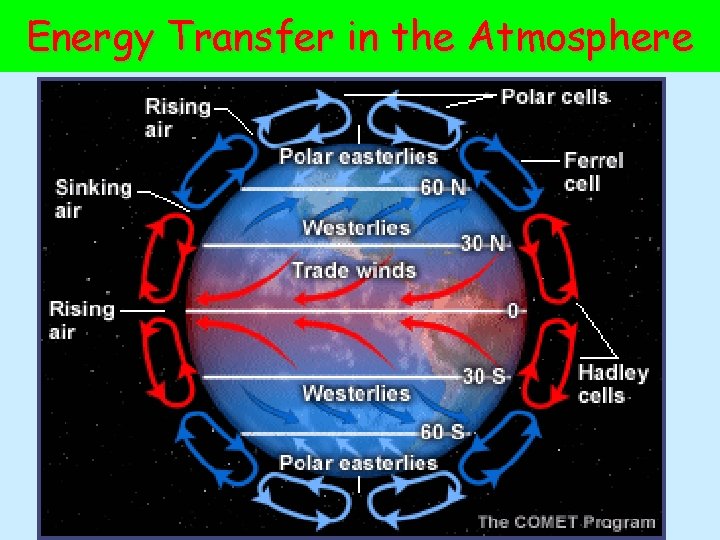 Energy Transfer in the Atmosphere

Rising air

Polar cells

Polar easterlies

Ferrel cell

Sinking air

60 N

Westerlies

30 N

Trade winds

Rising air

0

30 S

Hadley cells

Westerlies

60 S

Polar easterlies

The COMET Program